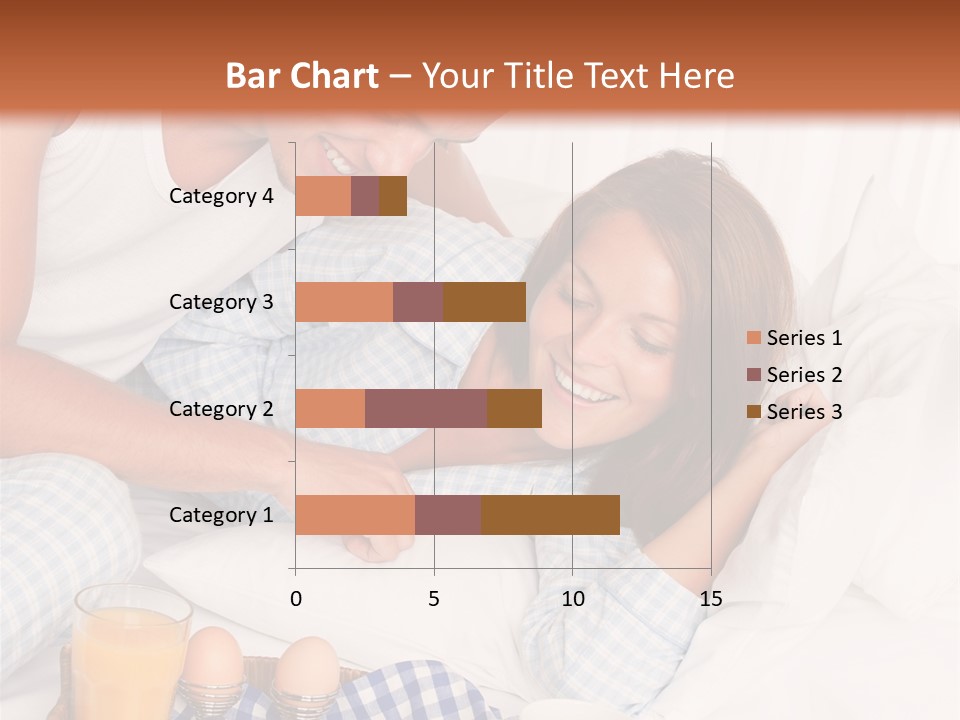 Bar Chart – Your Title Text Here

Category 4
Category 3
Category 2
Category 1

0
5
10
15

Series 1
Series 2
Series 3